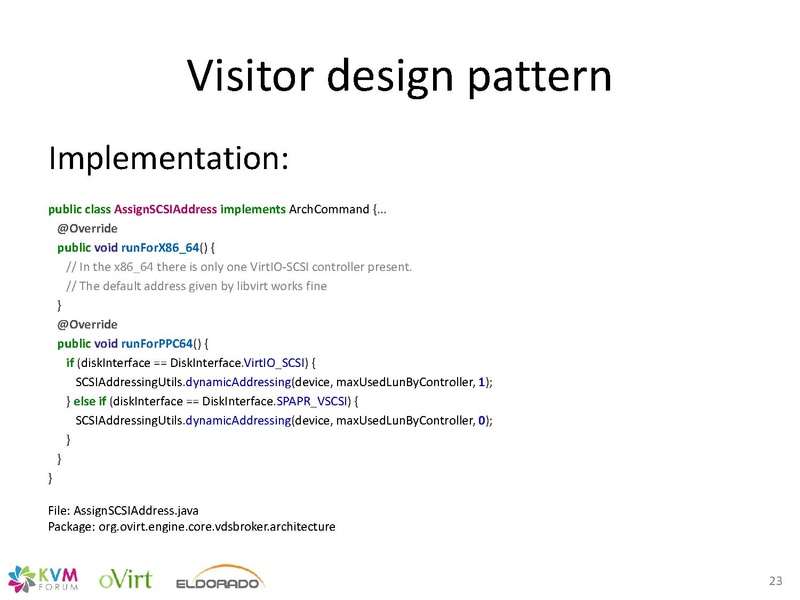 Visitor design pattern

Implementation:

public class AssignSCSIAddress implements ArchCommand {...
  @Override
  public void runForX86_64() {
    // In the x86_64 there is only one VirtIO-SCSI controller present.
    // The default address given by libvirt works fine
  }
  @Override
  public void runForPPC64() {
    if (diskInterface == DiskInterface.VirtIO_SCSI) {
      SCSIAddressingUtils.dynamicAddressing(device, maxUsedLunByController, 1);
    } else if (diskInterface == DiskInterface.SPAPR_VSCSI) {
      SCSIAddressingUtils.dynamicAddressing(device, maxUsedLunByController, 0);
    }
  }
}

File: AssignSCSIAddress.java
Package: org.ovirt.engine.core.vdsbroker.architecture

KVM FORUM oVirt ELDORADO

23